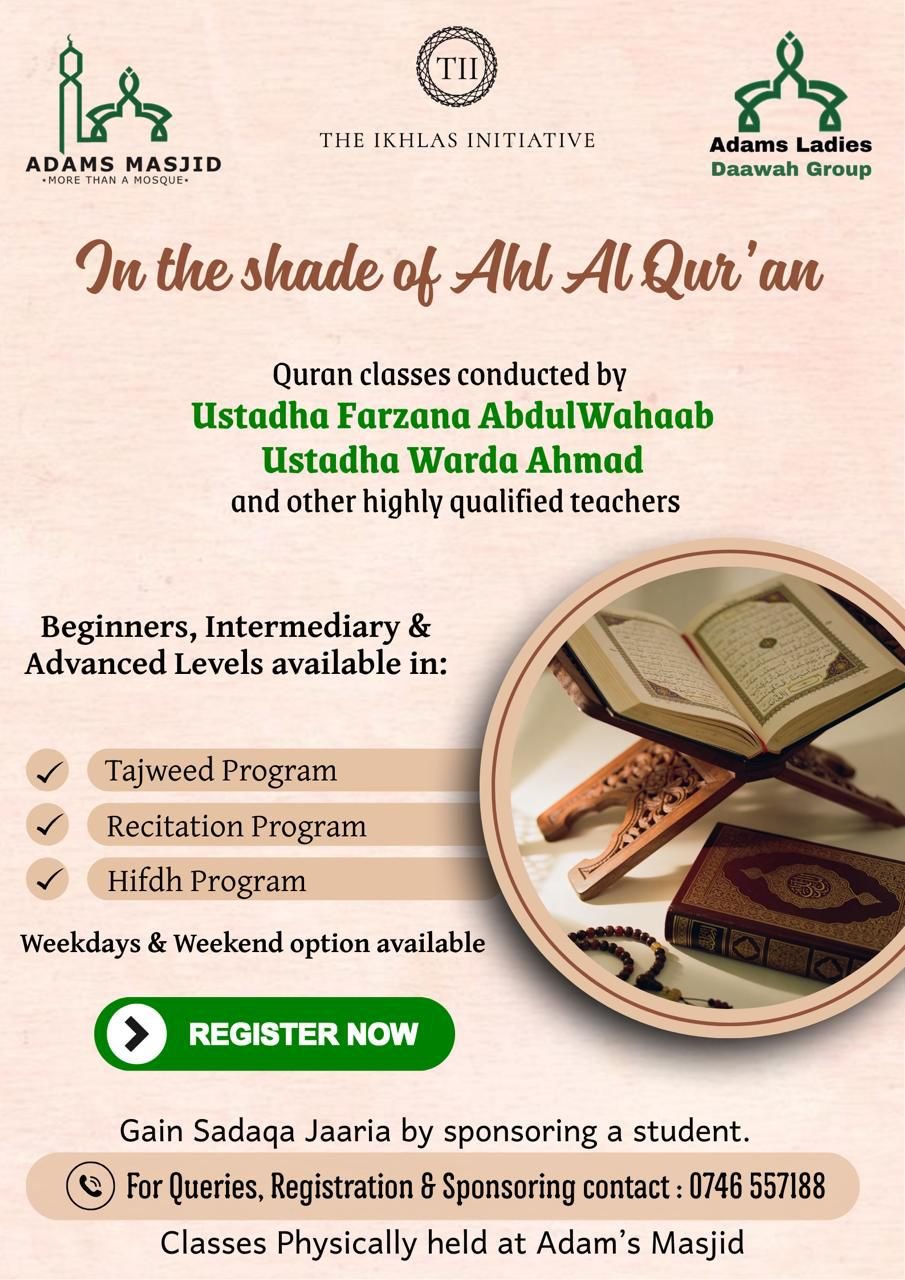 ADAMS MASJID
•MORE THAN A MOSQUE•

TII
THE IKHLAS INITIATIVE

Adams Ladies
Daawah Group

In the shade of Ahl Al Qur'an

Quran classes conducted by
Ustadha Farzana AbdulWahaab
Ustadha Warda Ahmad
and other highly qualified teachers

Beginners, Intermediary & Advanced Levels available in:

✓ Tajweed Program
✓ Recitation Program
✓ Hifdh Program

Weekdays & Weekend option available

REGISTER NOW

Gain Sadaqa Jaaria by sponsoring a student.

For Queries, Registration & Sponsoring contact : 0746 557188

Classes Physically held at Adam's Masjid